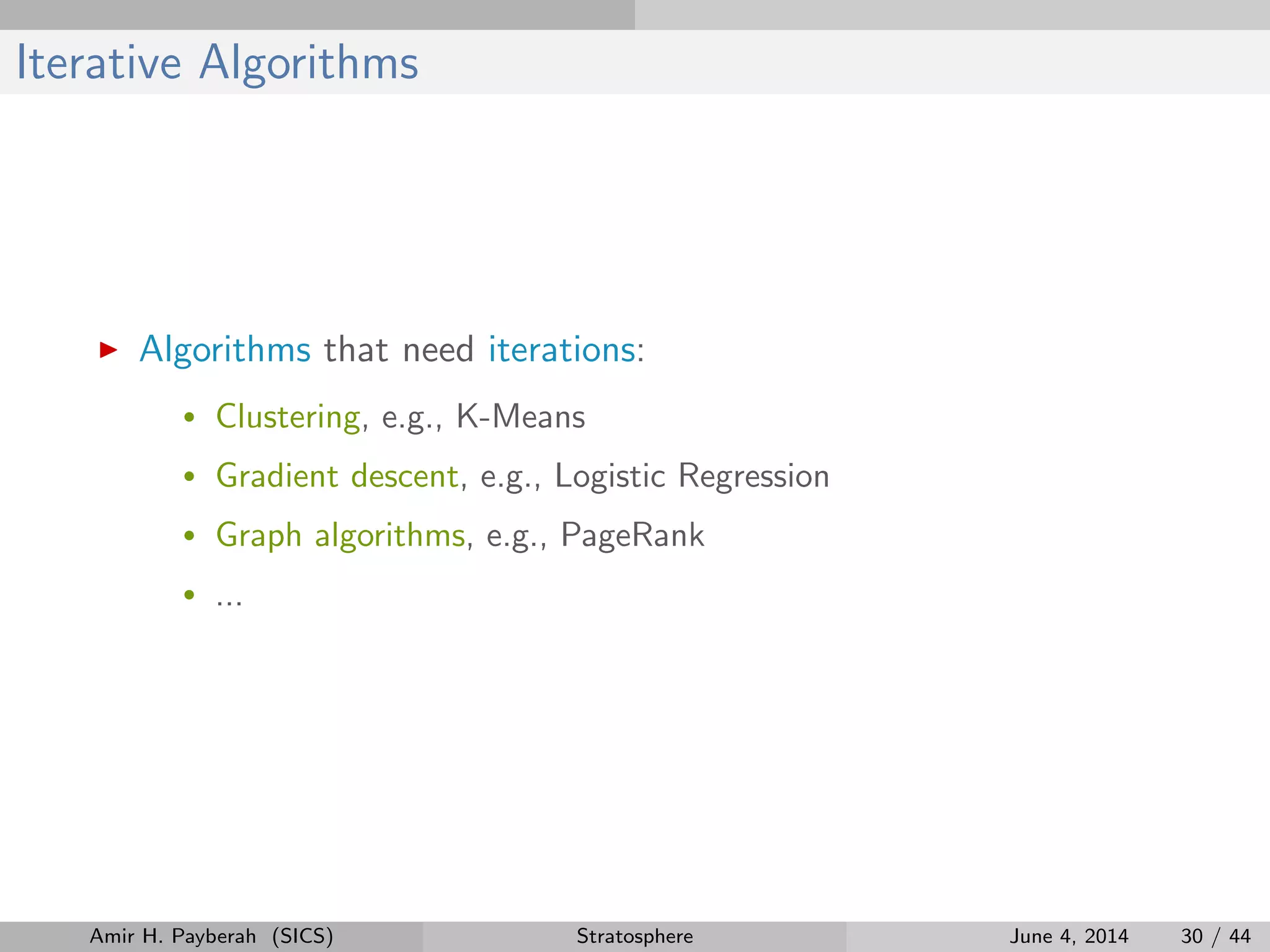 Iterative Algorithms

▶ Algorithms that need iterations:

• Clustering, e.g., K-Means

• Gradient descent, e.g., Logistic Regression

• Graph algorithms, e.g., PageRank

• ...

Amir H. Payberah (SICS) Stratosphere June 4, 2014 30 / 44